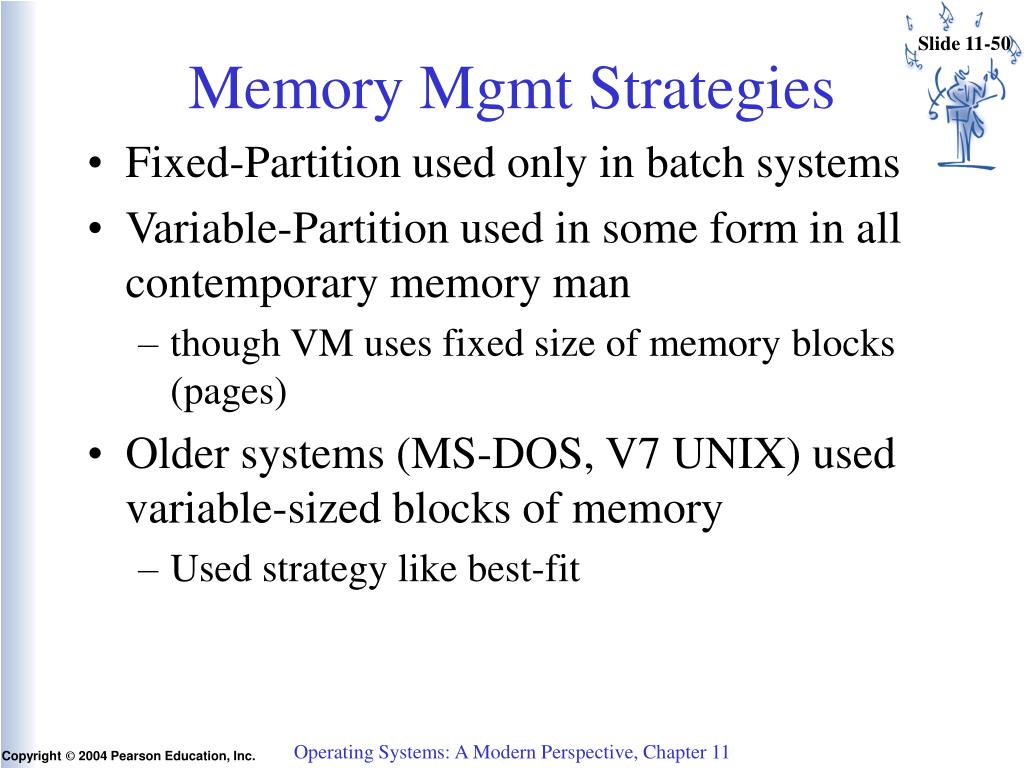 Slide 11-50

Memory Mgmt Strategies

• Fixed-Partition used only in batch systems
• Variable-Partition used in some form in all contemporary memory man
– though VM uses fixed size of memory blocks (pages)
• Older systems (MS-DOS, V7 UNIX) used variable-sized blocks of memory
– Used strategy like best-fit

Copyright © 2004 Pearson Education, Inc.

Operating Systems: A Modern Perspective, Chapter 11